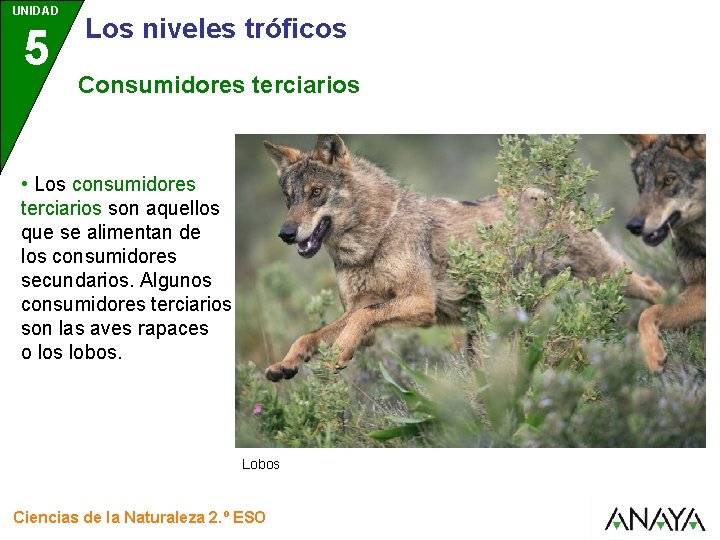 UNIDAD
5
Los niveles tróficos

Consumidores terciarios

• Los consumidores terciarios son aquellos que se alimentan de los consumidores secundarios. Algunos consumidores terciarios son las aves rapaces o los lobos.

Lobos

Ciencias de la Naturaleza 2.º ESO

ANAYA